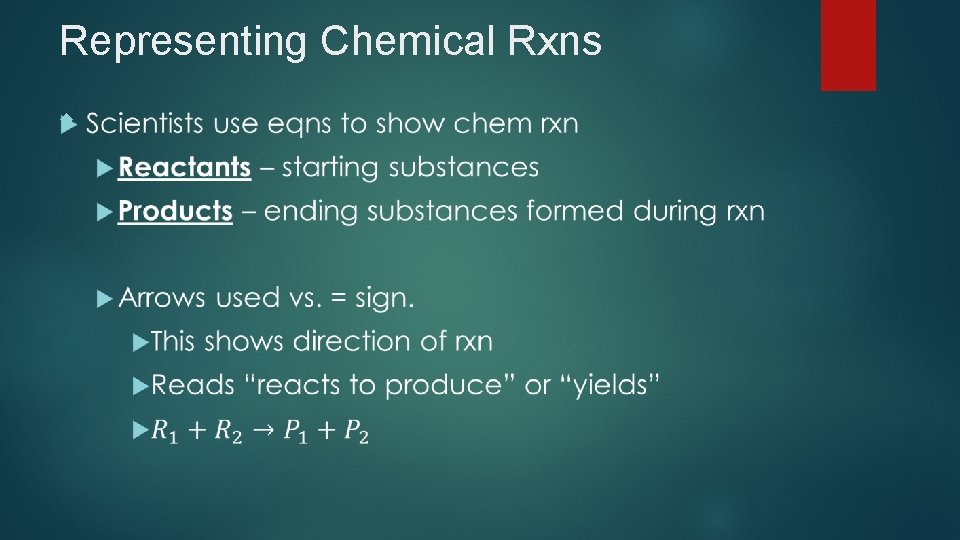 Representing Chemical Rxns

Scientists use eqns to show chem rxn

Reactants – starting substances

Products – ending substances formed during rxn

Arrows used vs. = sign.

This shows direction of rxn

Reads “reacts to produce” or “yields”

$R_1 + R_2 \rightarrow P_1 + P_2$